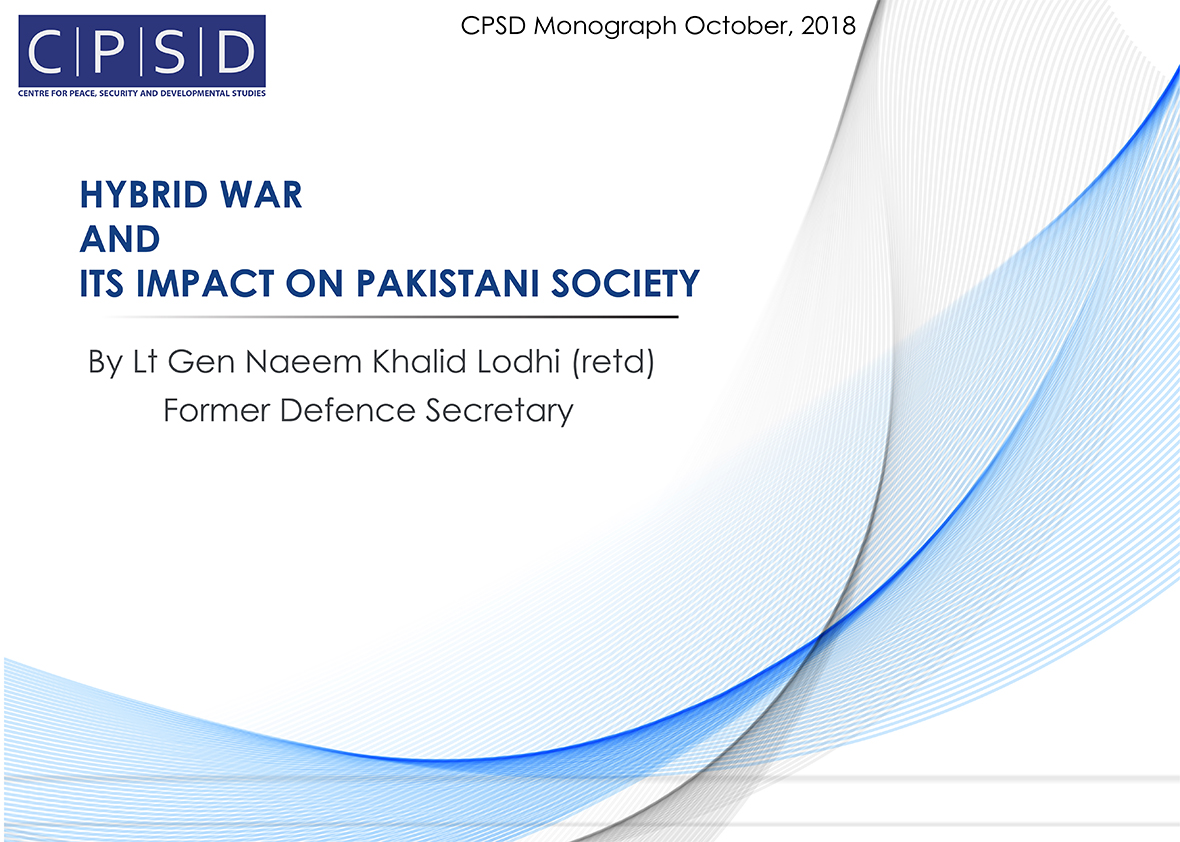 C|P|S|D
CENTRE FOR PEACE, SECURITY AND DEVELOPMENTAL STUDIES

CPSD Monograph October, 2018

HYBRID WAR
AND
ITS IMPACT ON PAKISTANI SOCIETY

By Lt Gen Naeem Khalid Lodhi (retd)
Former Defence Secretary